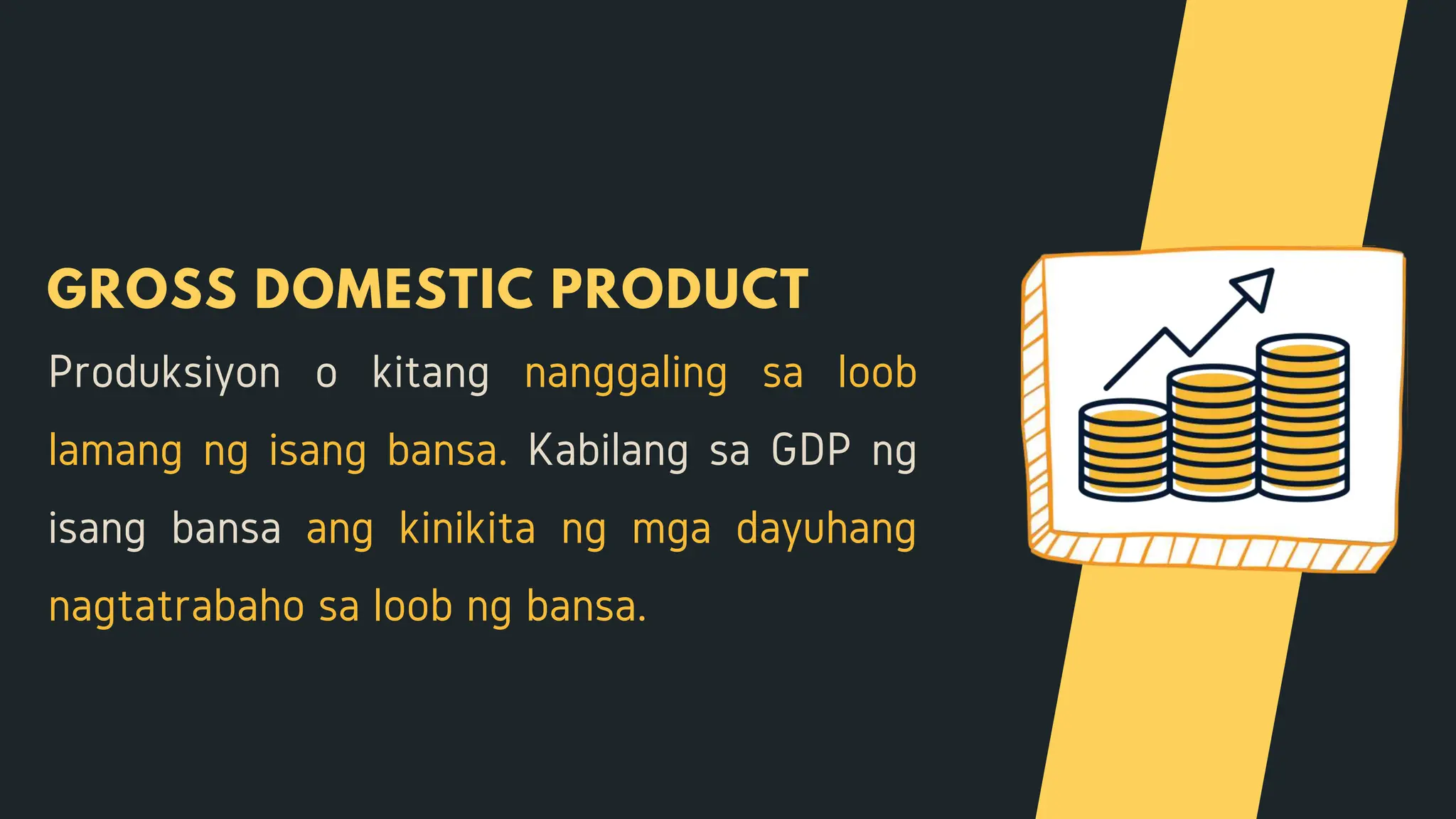 GROSS DOMESTIC PRODUCT

Produksiyon o kitang nanggaling sa loob lamang ng isang bansa. Kabilang sa GDP ng isang bansa ang kinikita ng mga dayuhang nagtatrabaho sa loob ng bansa.